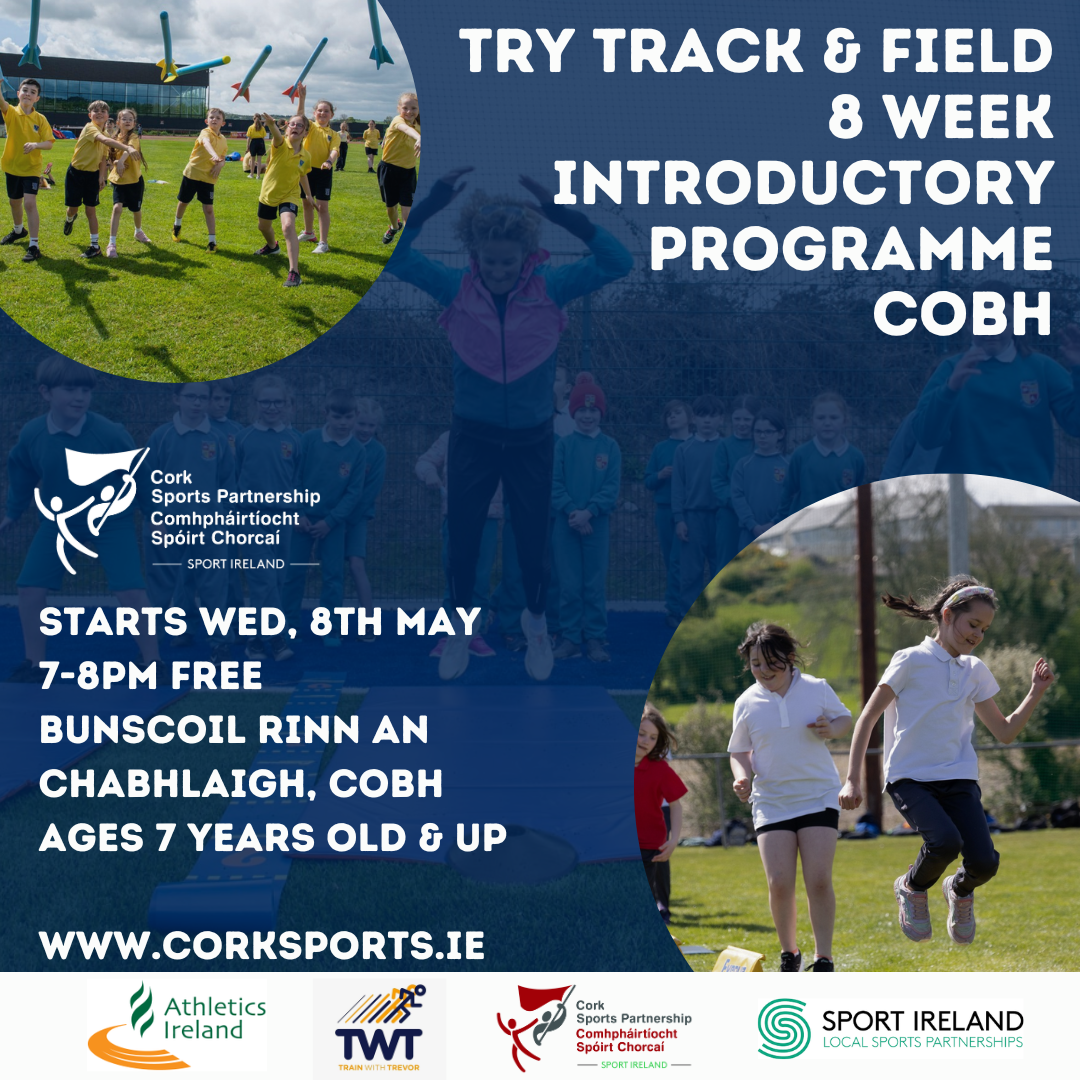 TRY TRACK & FIELD
8 WEEK
INTRODUCTORY
PROGRAMME
COBH

Cork
Sports Partnership
Comhpháirtíocht
Spóirt Chorcaí
SPORT IRELAND

STARTS WED, 8TH MAY
7-8PM FREE
BUNSCOIL RINN AN CHABHLAIGH, COBH
AGES 7 YEARS OLD & UP

WWW.CORKSPORTS.IE

Athletics Ireland

TWT
TRAIN WITH TREVOR

Cork
Sports Partnership
Comhpháirtíocht
Spóirt Chorcaí
SPORT IRELAND

SPORT IRELAND
LOCAL SPORTS PARTNERSHIPS